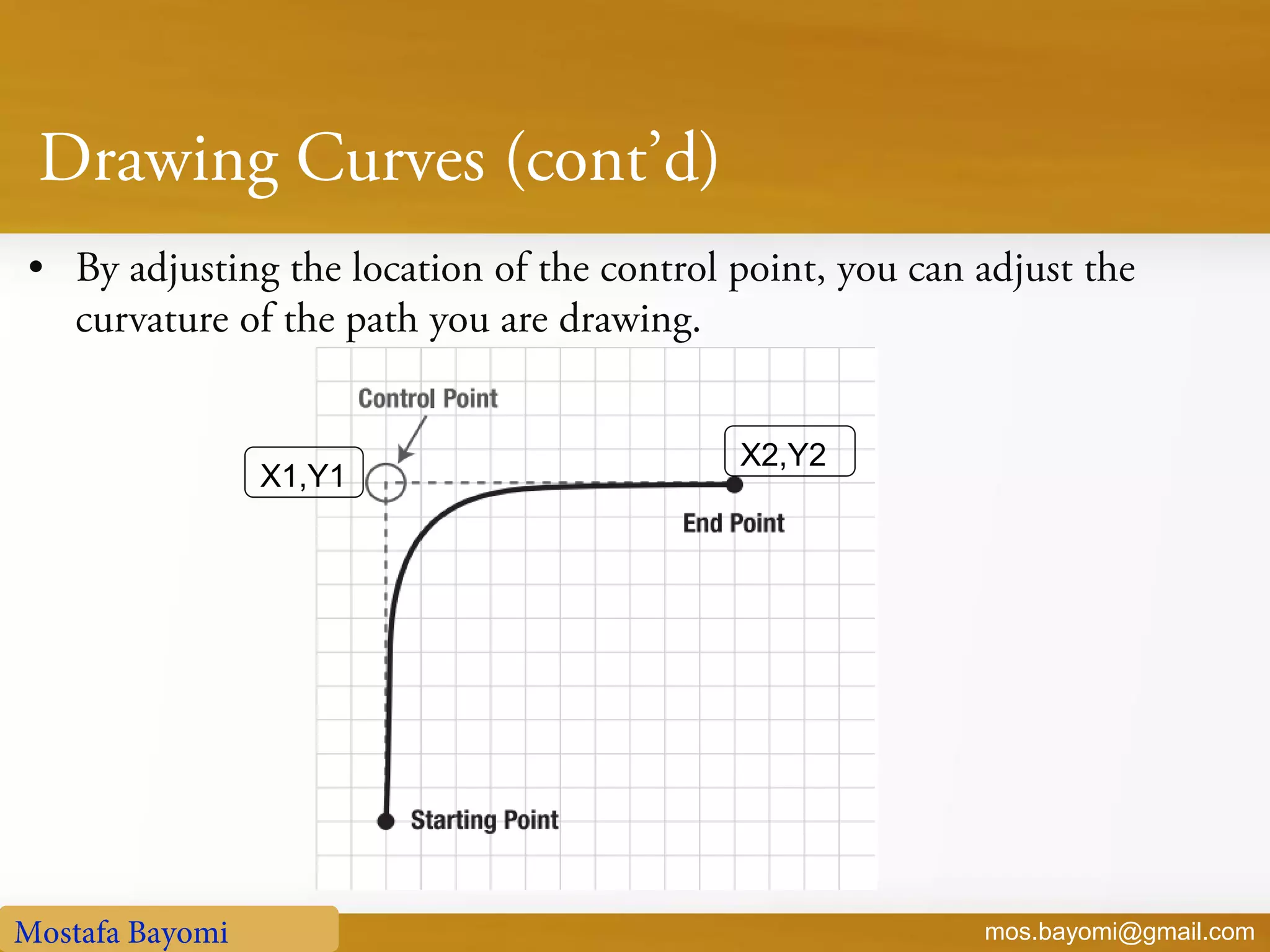 Drawing Curves (cont'd)

• By adjusting the location of the control point, you can adjust the curvature of the path you are drawing.

Control Point

X1,Y1

X2,Y2

End Point

Starting Point

Mostafa Bayomi

mos.bayomi@gmail.com